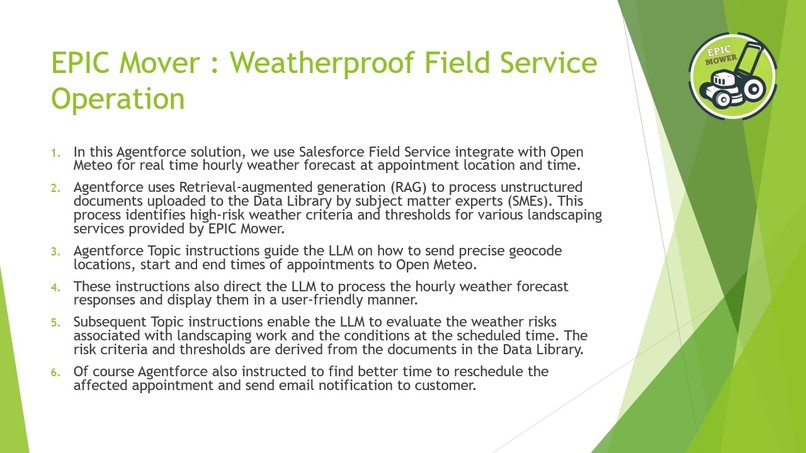 EPIC Mover : Weatherproof Field Service Operation

EPIC MOWER

1. In this Agentforce solution, we use Salesforce Field Service integrate with Open Meteo for real time hourly weather forecast at appointment location and time.

2. Agentforce uses Retrieval-augmented generation (RAG) to process unstructured documents uploaded to the Data Library by subject matter experts (SMEs). This process identifies high-risk weather criteria and thresholds for various landscaping services provided by EPIC Mower.

3. Agentforce Topic instructions guide the LLM on how to send precise geocode locations, start and end times of appointments to Open Meteo.

4. These instructions also direct the LLM to process the hourly weather forecast responses and display them in a user-friendly manner.

5. Subsequent Topic instructions enable the LLM to evaluate the weather risks associated with landscaping work and the conditions at the scheduled time. The risk criteria and thresholds are derived from the documents in the Data Library.

6. Of course Agentforce also instructed to find better time to reschedule the affected appointment and send email notification to customer.